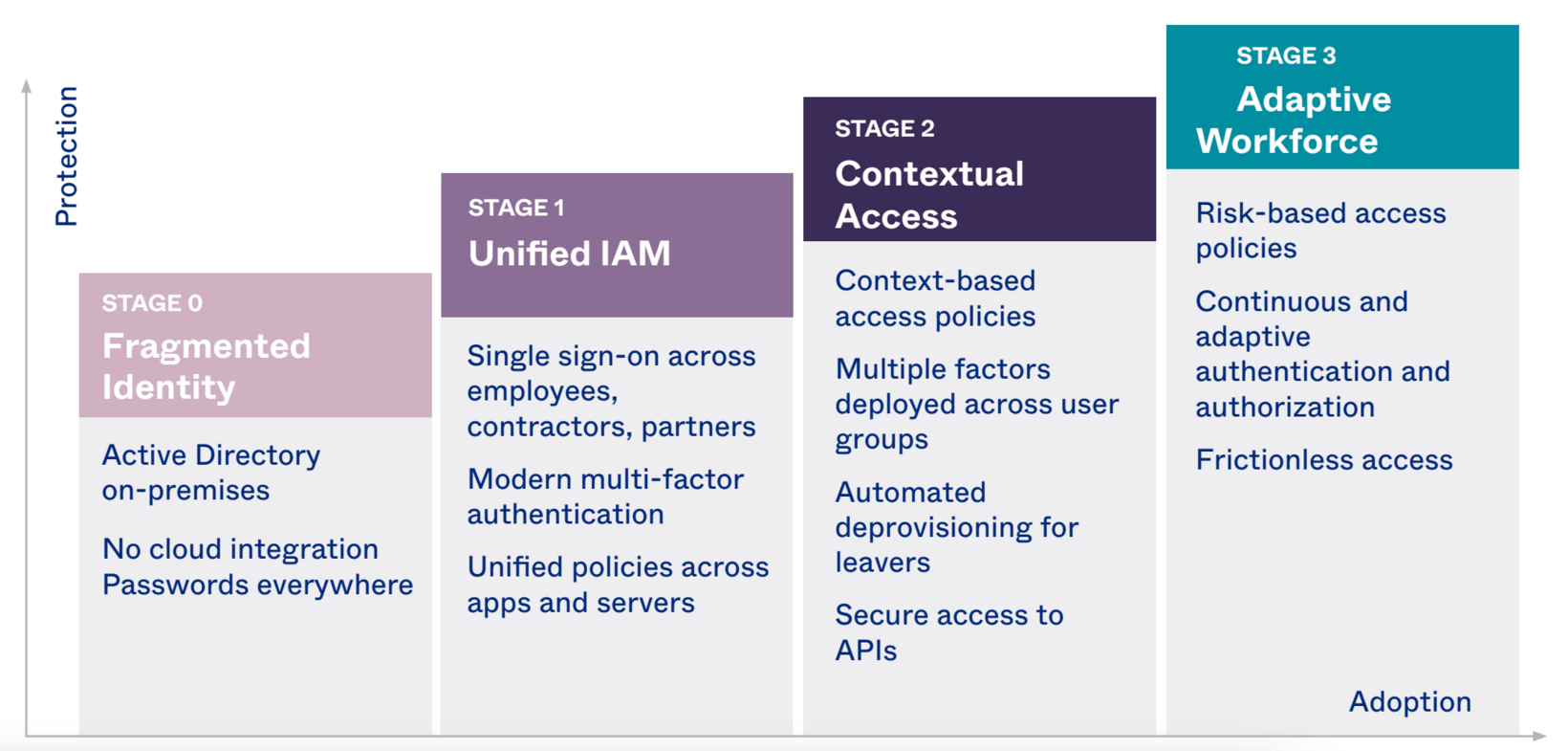 Protection

STAGE 0
Fragmented Identity

Active Directory on-premises

No cloud integration
Passwords everywhere

STAGE 1
Unified IAM

Single sign-on across employees, contractors, partners

Modern multi-factor authentication

Unified policies across apps and servers

STAGE 2
Contextual Access

Context-based access policies

Multiple factors deployed across user groups

Automated deprovisioning for leavers

Secure access to APIs

STAGE 3
Adaptive Workforce

Risk-based access policies

Continuous and adaptive authentication and authorization

Frictionless access

Adoption